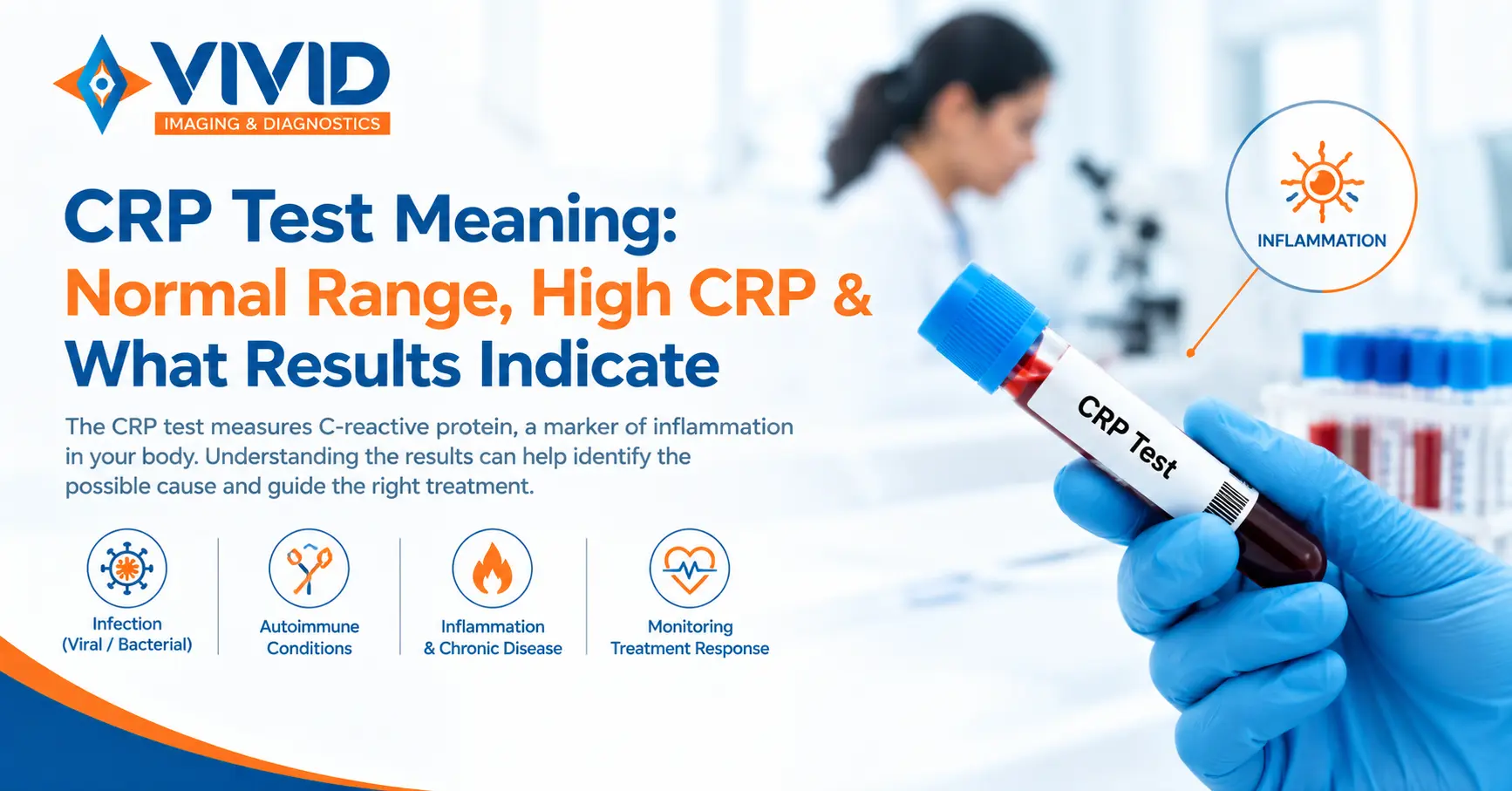 VIVID
IMAGING & DIAGNOSTICS

CRP Test Meaning: Normal Range, High CRP & What Results Indicate

The CRP test measures C-reactive protein, a marker of inflammation in your body. Understanding the results can help identify the possible cause and guide the right treatment.

Infection (Viral / Bacterial)

Autoimmune Conditions

Inflammation & Chronic Disease

Monitoring Treatment Response

INFLAMMATION

CRP Test